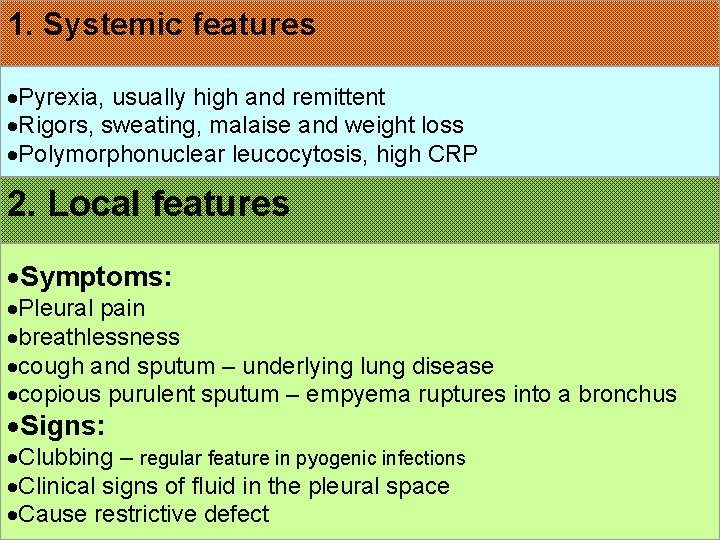 1. Systemic features

•Pyrexia, usually high and remittent
•Rigors, sweating, malaise and weight loss
•Polymorphonuclear leucocytosis, high CRP

2. Local features

•Symptoms:
•Pleural pain
•breathlessness
•cough and sputum – underlying lung disease
•copious purulent sputum – empyema ruptures into a bronchus
•Signs:
•Clubbing – regular feature in pyogenic infections
•Clinical signs of fluid in the pleural space
•Cause restrictive defect